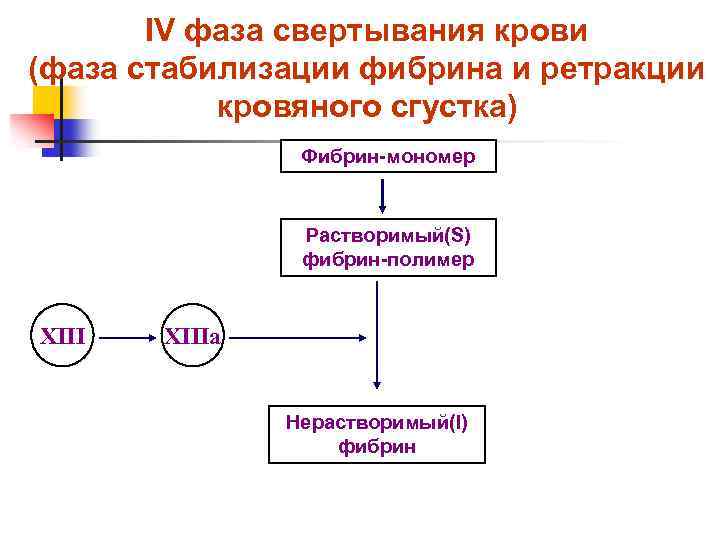 IV фаза свертывания крови (фаза стабилизации фибрина и ретракции кровяного сгустка)

Фибрин-мономер

Растворимый(S) фибрин-полимер

XIII

XIIIa

Нерастворимый(I) фибрин